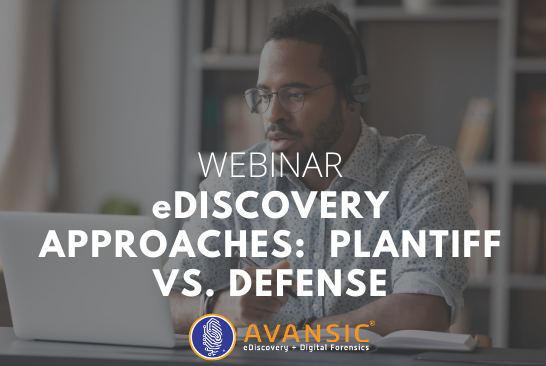 WEBINAR
eDISCOVERY APPROACHES: PLANTIFF VS. DEFENSE

AVANSIC®
eDiscovery + Digital Forensics